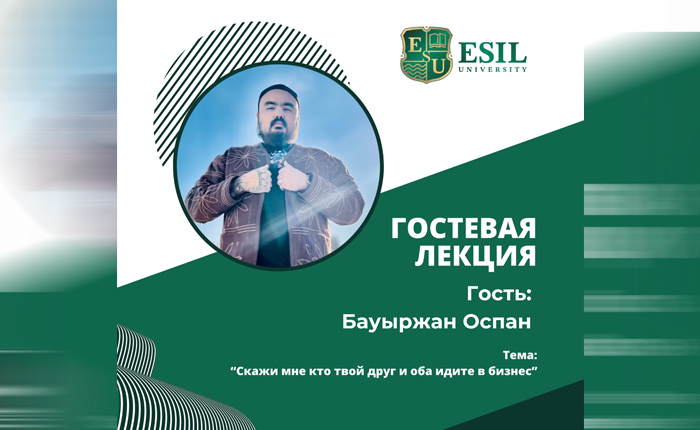 ESU ESIL UNIVERSITY

ГОСТЕВАЯ ЛЕКЦИЯ

Гость: Бауыржан Оспан

Тема:
"Скажи мне кто твой друг и оба идите в бизнес"